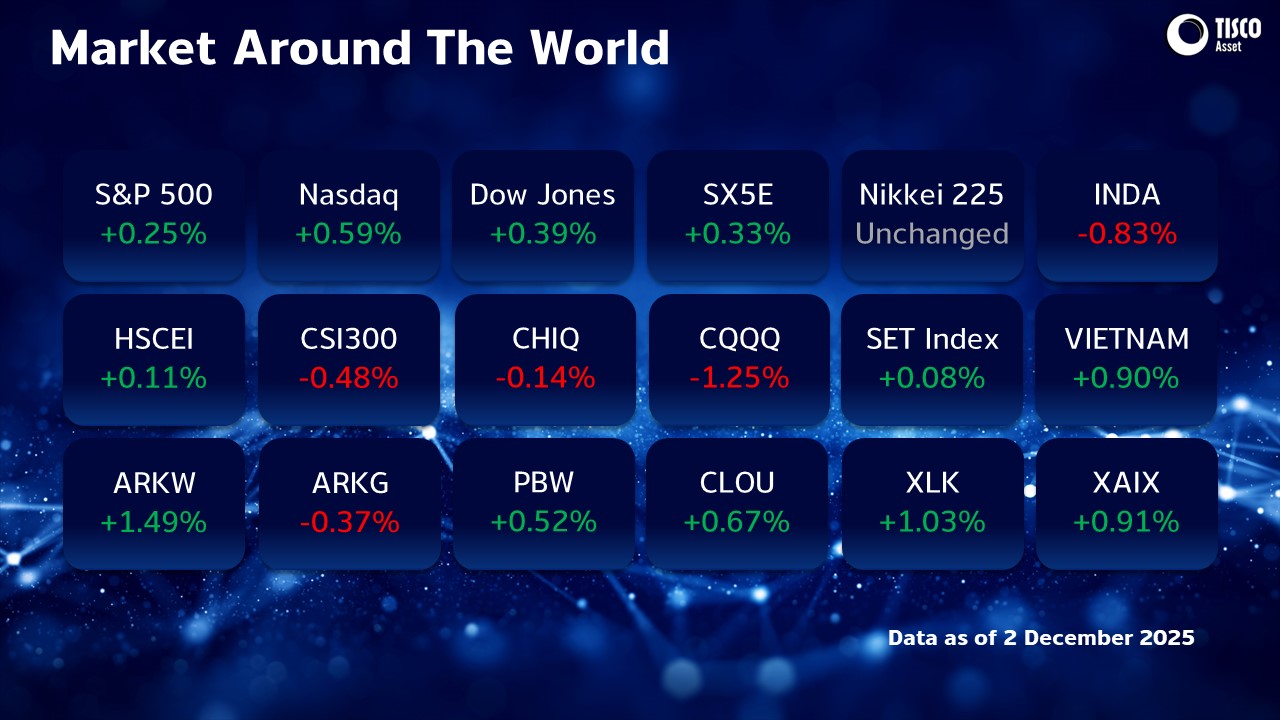 Market Around The World

TISCO Asset

S&P 500
+0.25%

Nasdaq
+0.59%

Dow Jones
+0.39%

SX5E
+0.33%

Nikkei 225
Unchanged

INDA
-0.83%

HSCEI
+0.11%

CSI300
-0.48%

CHIQ
-0.14%

CQQQ
-1.25%

SET Index
+0.08%

VIETNAM
+0.90%

ARKW
+1.49%

ARKG
-0.37%

PBW
+0.52%

CLOU
+0.67%

XLK
+1.03%

XAIX
+0.91%

Data as of 2 December 2025